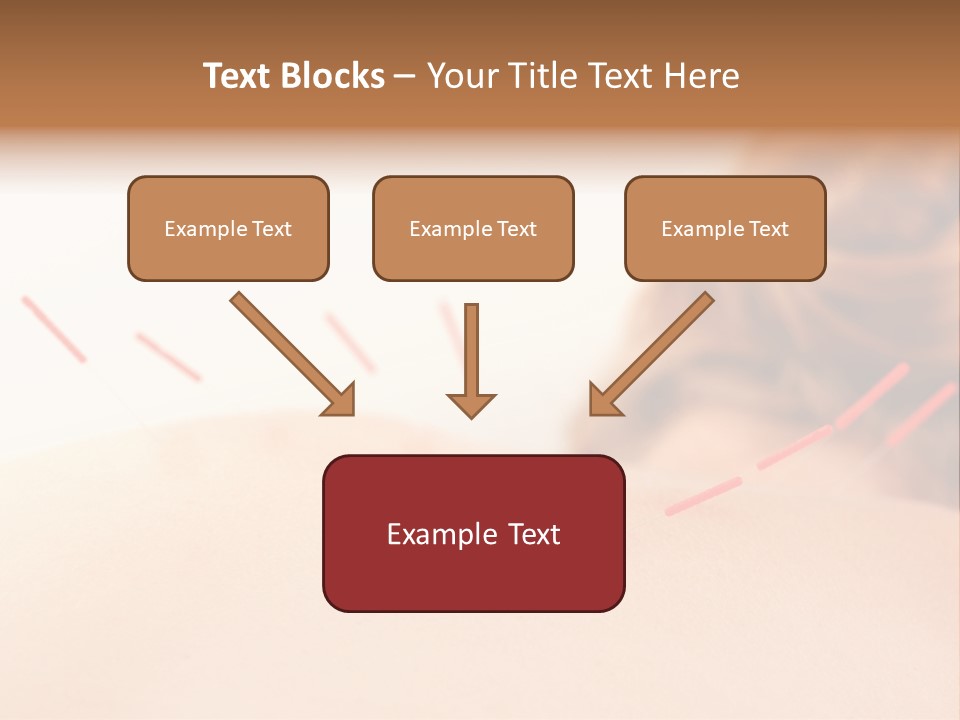 Text Blocks – Your Title Text Here

Example Text

Example Text

Example Text

Example Text